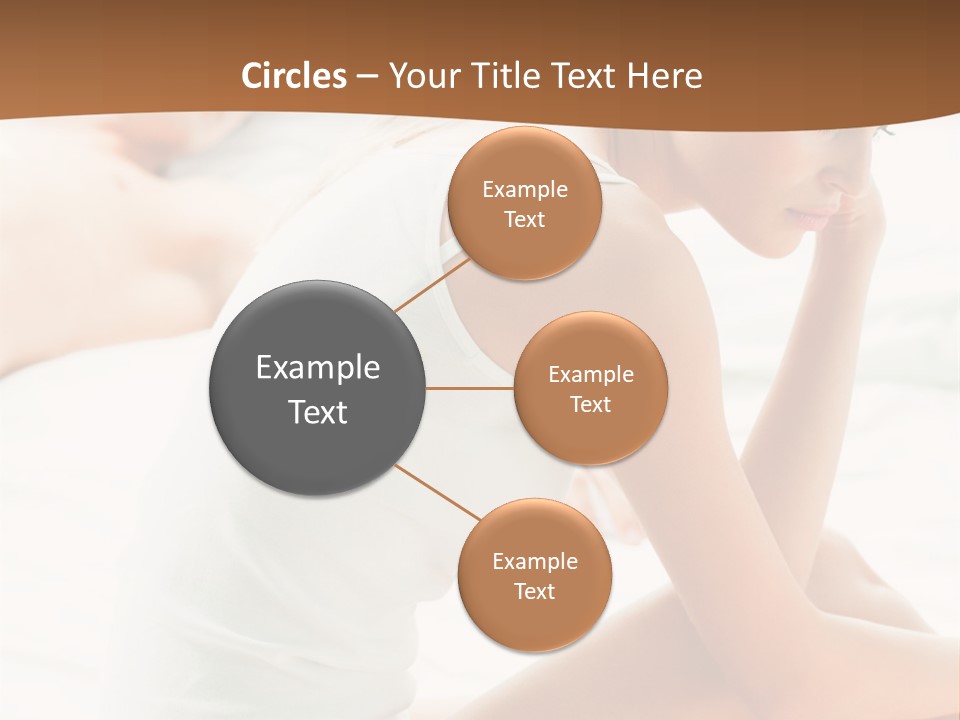 Circles – Your Title Text Here

Example Text

Example Text

Example Text

Example Text